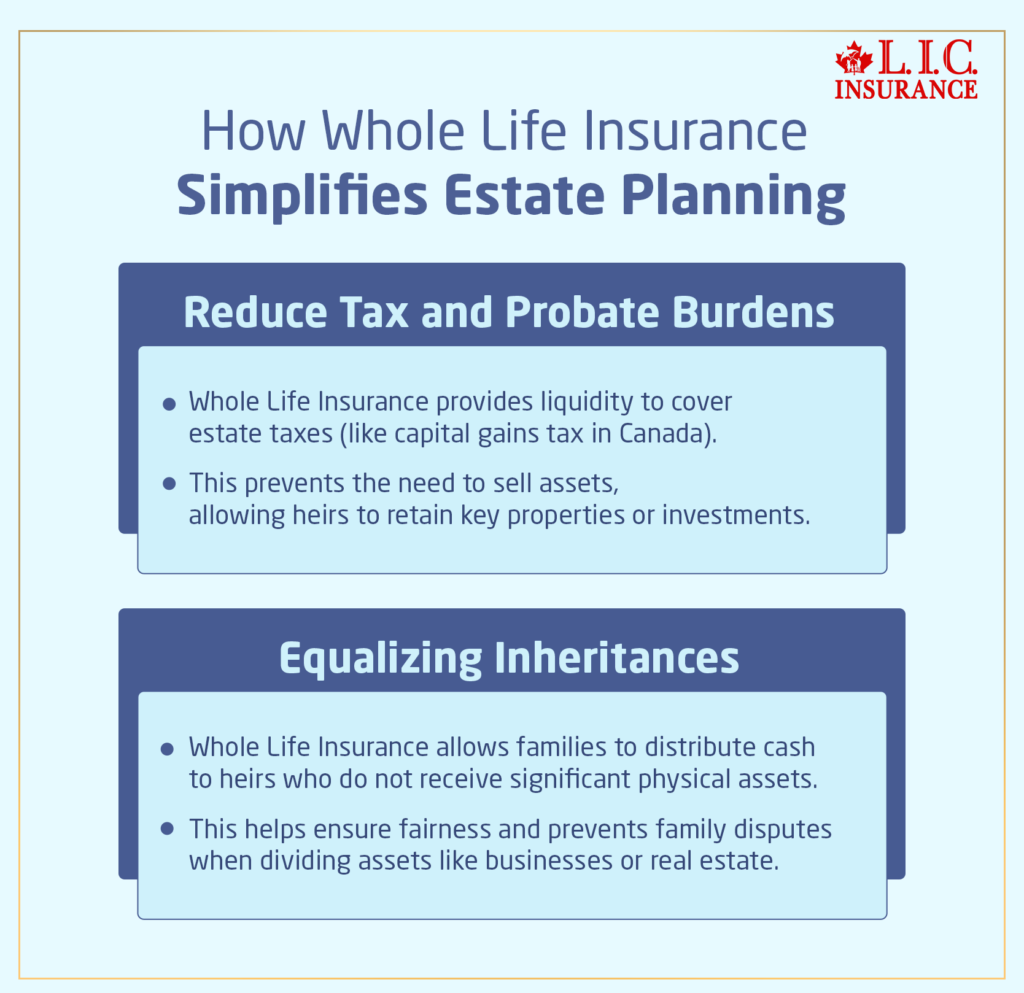 L.I.C.
INSURANCE

How Whole Life Insurance
Simplifies Estate Planning

Reduce Tax and Probate Burdens

• Whole Life Insurance provides liquidity to cover estate taxes (like capital gains tax in Canada).

• This prevents the need to sell assets, allowing heirs to retain key properties or investments.

Equalizing Inheritances

• Whole Life Insurance allows families to distribute cash to heirs who do not receive significant physical assets.

• This helps ensure fairness and prevents family disputes when dividing assets like businesses or real estate.